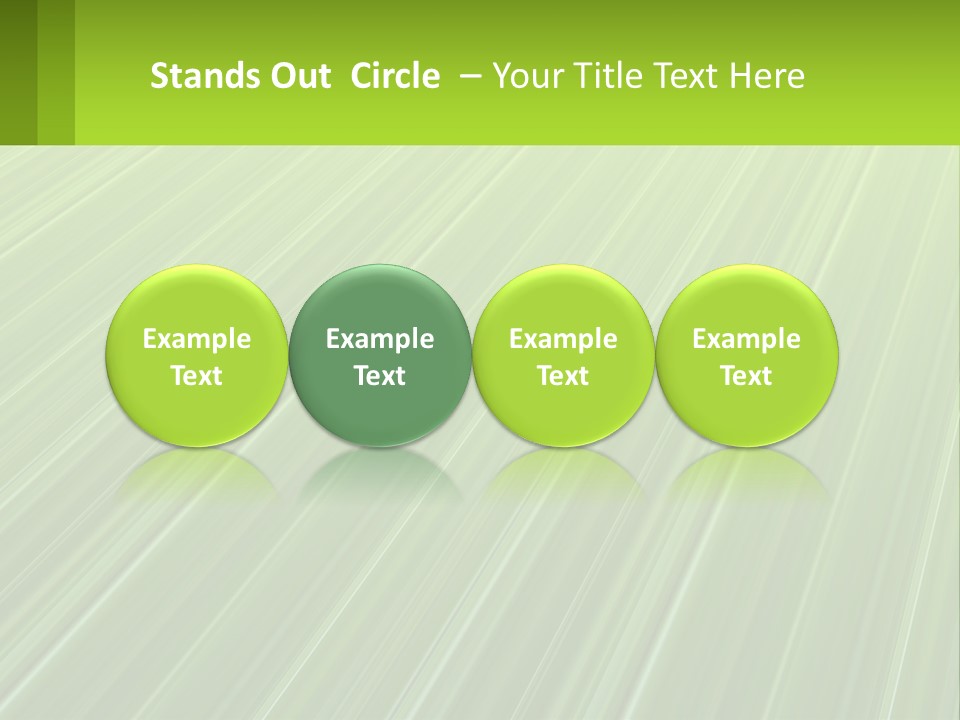 Stands Out  Circle  – Your Title Text Here

Example Text

Example Text

Example Text

Example Text